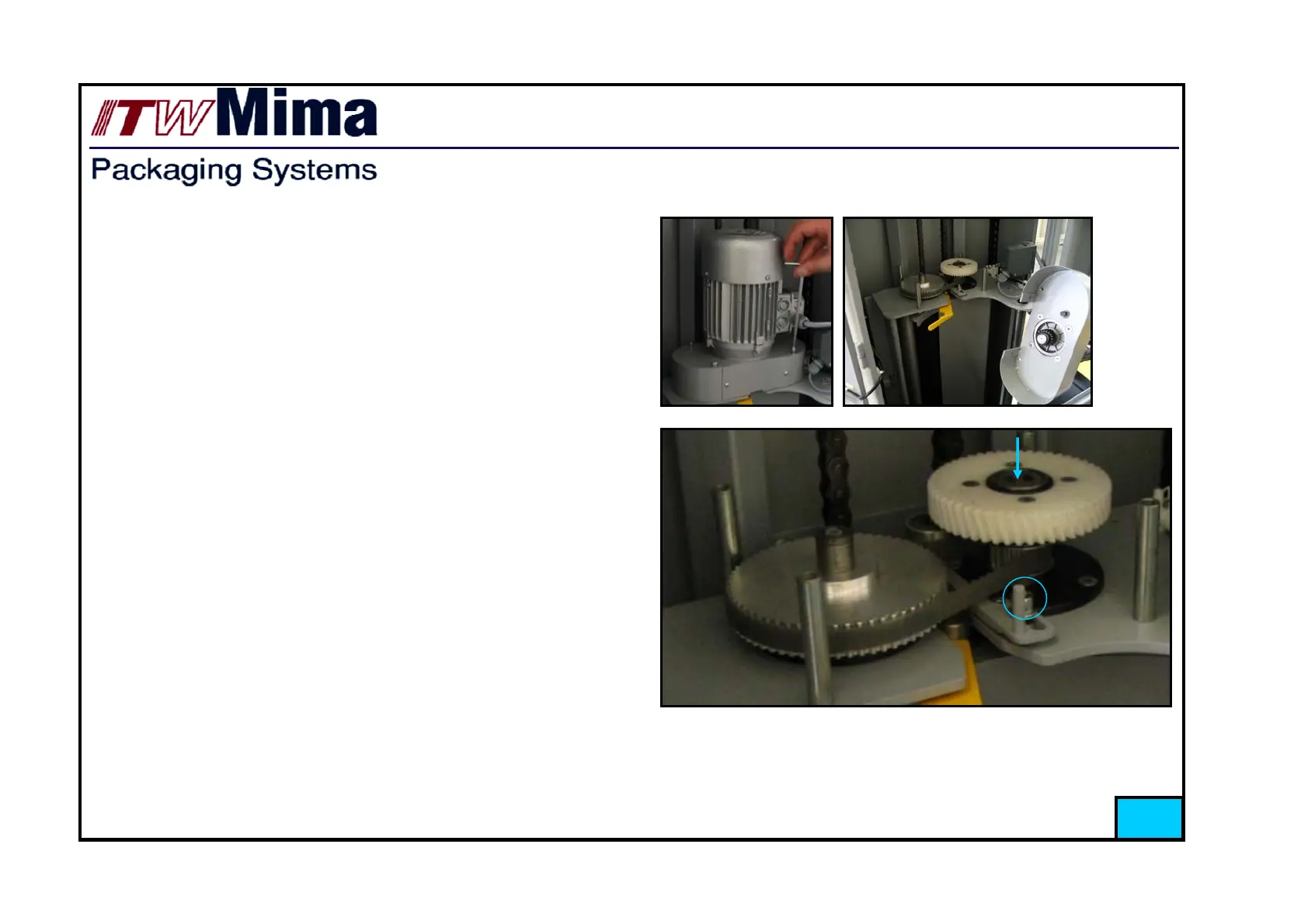 ITW Mima

Packaging Systems